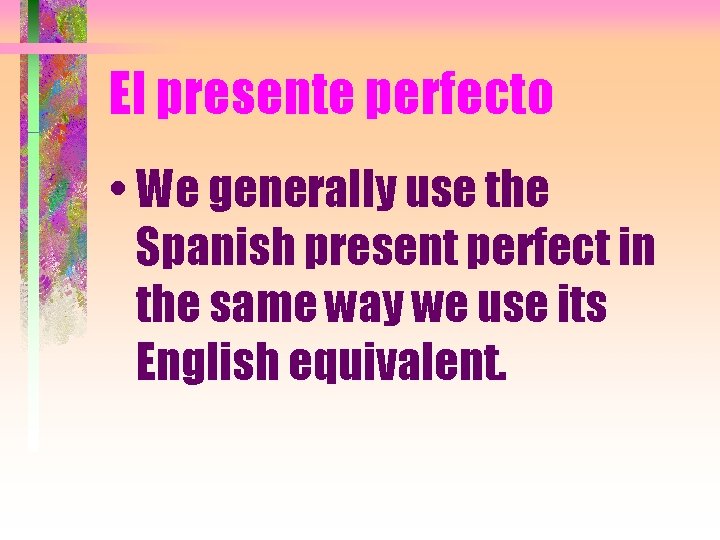 El presente perfecto

• We generally use the Spanish present perfect in the same way we use its English equivalent.